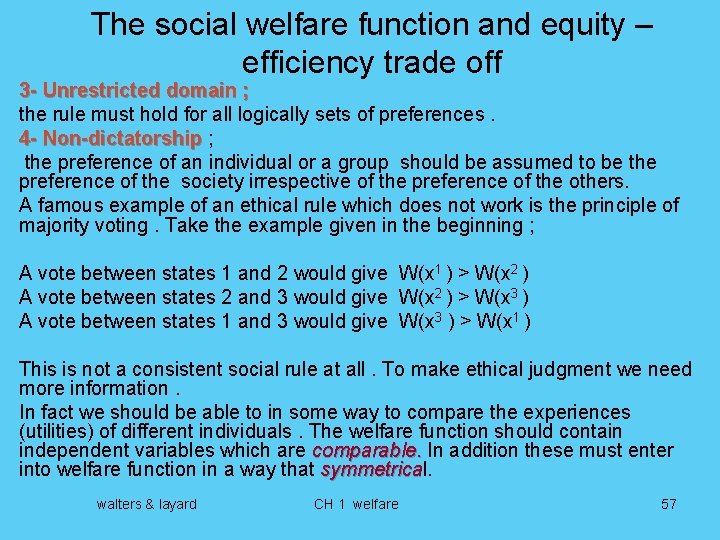 The social welfare function and equity – efficiency trade off

3- Unrestricted domain ;
the rule must hold for all logically sets of preferences .

4- Non-dictatorship ;
the preference of an individual or a group should be assumed to be the preference of the society irrespective of the preference of the others.

A famous example of an ethical rule which does not work is the principle of majority voting . Take the example given in the beginning ;

A vote between states 1 and 2 would give $W(x^1) > W(x^2)$
A vote between states 2 and 3 would give $W(x^2) > W(x^3)$
A vote between states 1 and 3 would give $W(x^3) > W(x^1)$

This is not a consistent social rule at all . To make ethical judgment we need more information .

In fact we should be able to in some way to compare the experiences (utilities) of different individuals . The welfare function should contain independent variables which are comparable. In addition these must enter into welfare function in a way that symmetrical.

walters & layard CH 1 welfare 57